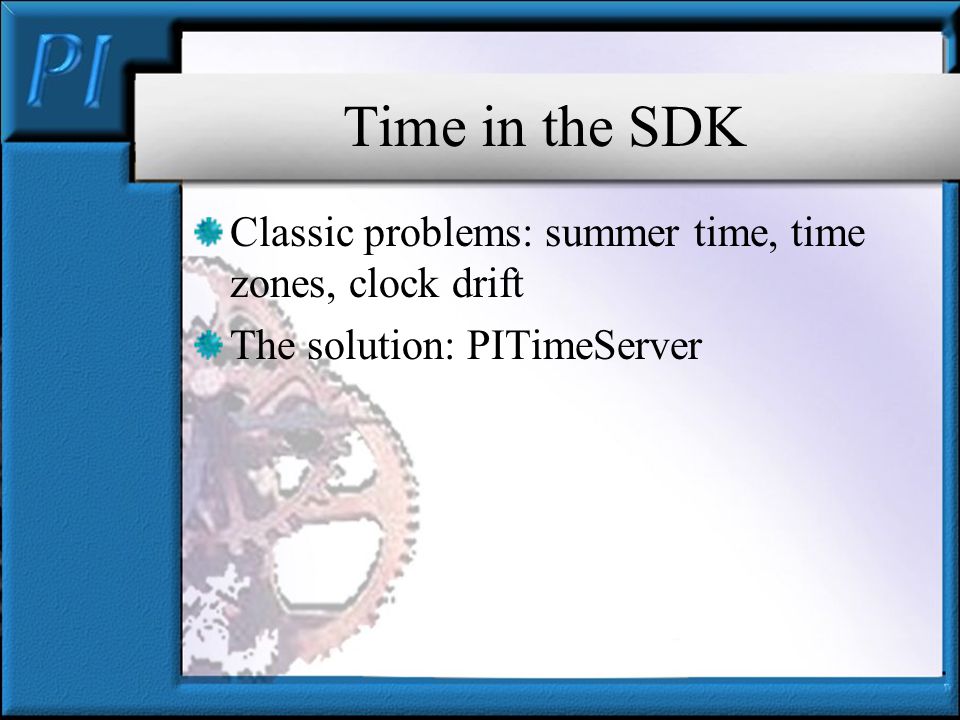 PI

Time in the SDK

Classic problems: summer time, time zones, clock drift

The solution: PITimeServer